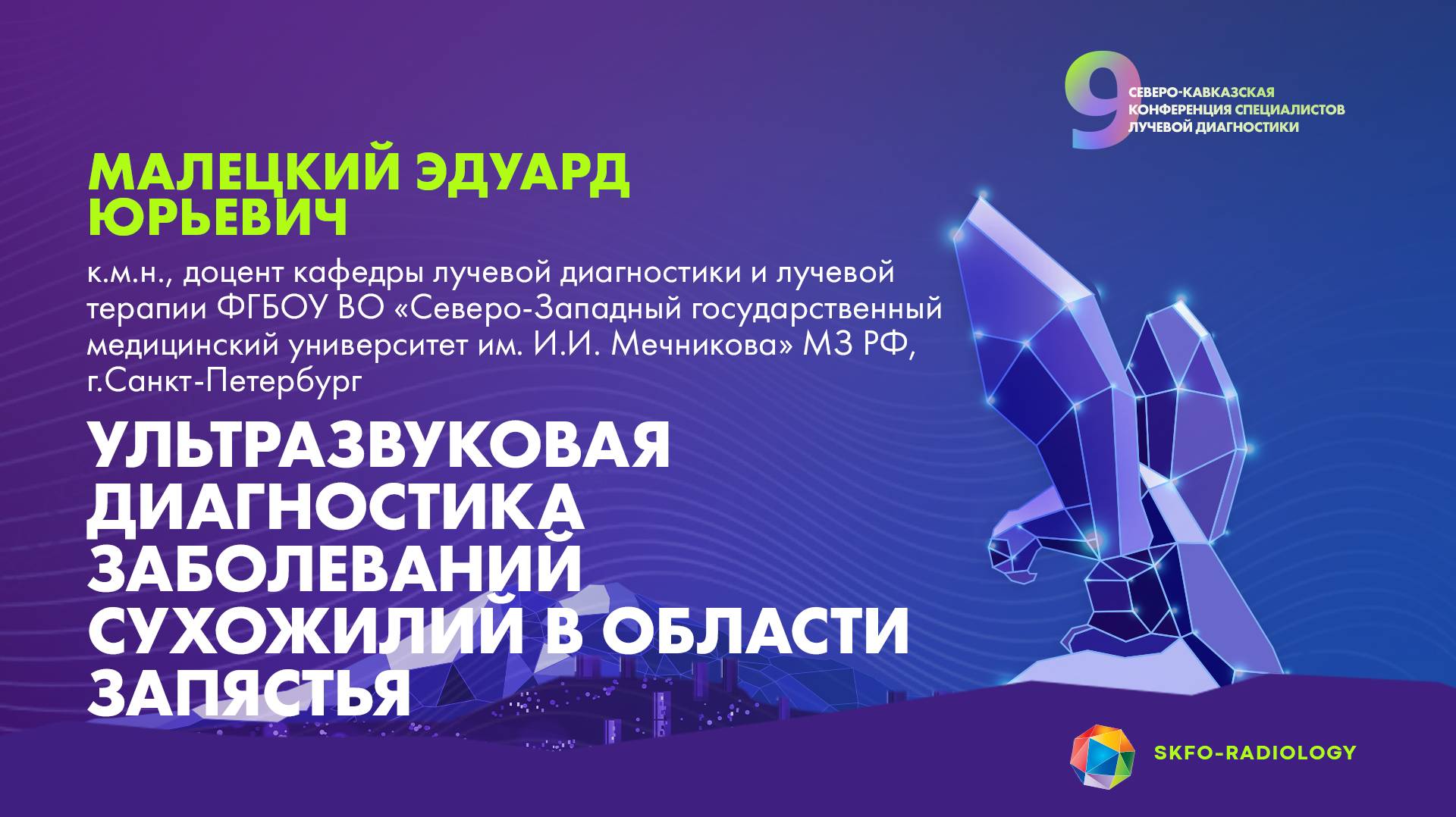 9 СЕВЕРО-КАВКАЗСКАЯ КОНФЕРЕНЦИЯ СПЕЦИАЛИСТОВ ЛУЧЕВОЙ ДИАГНОСТИКИ

МАЛЕЦКИЙ ЭДУАРД ЮРЬЕВИЧ

к.м.н., доцент кафедры лучевой диагностики и лучевой терапии ФГБОУ ВО «Северо-Западный государственный медицинский университет им. И.И. Мечникова» МЗ РФ, г.Санкт-Петербург

УЛЬТРАЗВУКОВАЯ ДИАГНОСТИКА ЗАБОЛЕВАНИЙ СУХОЖИЛИЙ В ОБЛАСТИ ЗАПЯСТЬЯ

SKFO-RADIOLOGY